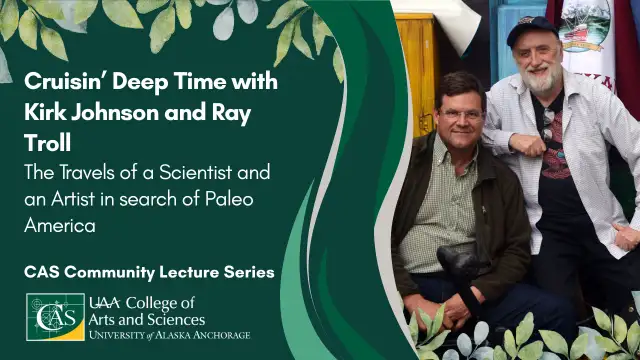 Cruisin' Deep Time with Kirk Johnson and Ray Troll

The Travels of a Scientist and an Artist in search of Paleo America

CAS Community Lecture Series

CAS

UAA College of Arts and Sciences
UNIVERSITY of ALASKA ANCHORAGE